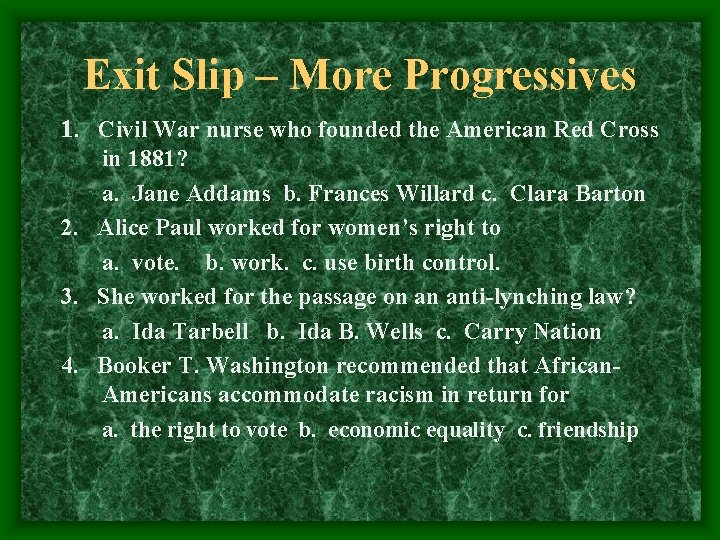 Exit Slip – More Progressives

1. Civil War nurse who founded the American Red Cross in 1881?

a. Jane Addams b. Frances Willard c. Clara Barton

2. Alice Paul worked for women's right to

a. vote. b. work. c. use birth control.

3. She worked for the passage on an anti-lynching law?

a. Ida Tarbell b. Ida B. Wells c. Carry Nation

4. Booker T. Washington recommended that African-Americans accommodate racism in return for

a. the right to vote b. economic equality c. friendship